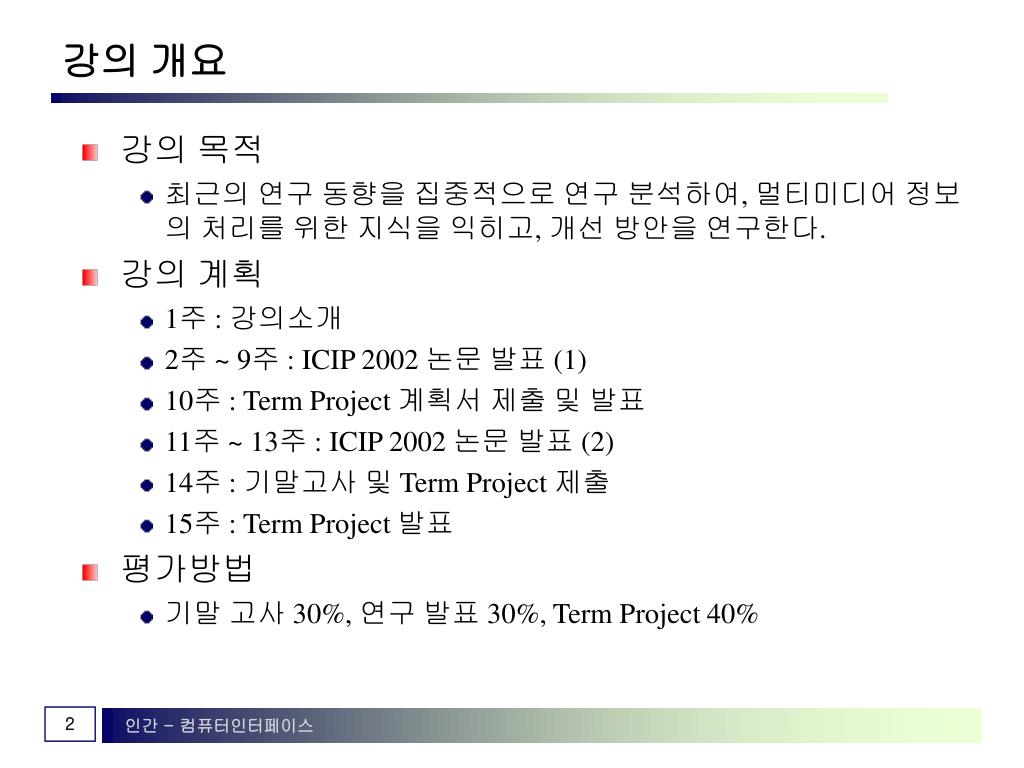 강의 개요

강의 목적

최근의 연구 동향을 집중적으로 연구 분석하여, 멀티미디어 정보의 처리를 위한 지식을 익히고, 개선 방안을 연구한다.

강의 계획

1주 : 강의소개

2주 ~ 9주 : ICIP 2002 논문 발표 (1)

10주 : Term Project 계획서 제출 및 발표

11주 ~ 13주 : ICIP 2002 논문 발표 (2)

14주 : 기말고사 및 Term Project 제출

15주 : Term Project 발표

평가방법

기말 고사 30%, 연구 발표 30%, Term Project 40%

2

인간 – 컴퓨터인터페이스